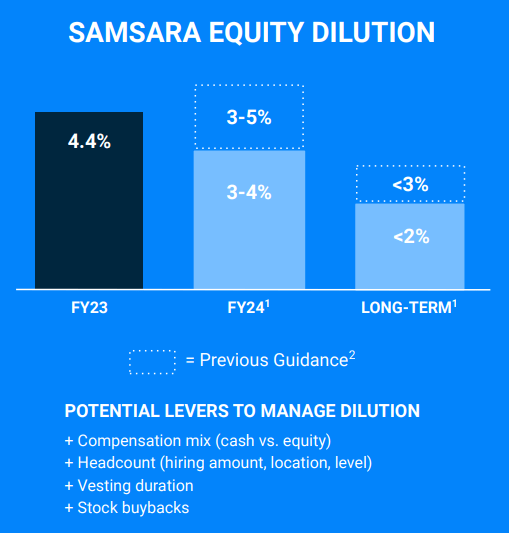 SAMSARA EQUITY DILUTION

4.4%

3-5%

3-4%

<3%

<2%

FY23

FY24$^1$

LONG-TERM$^1$

= Previous Guidance$^2$

POTENTIAL LEVERS TO MANAGE DILUTION

+ Compensation mix (cash vs. equity)
+ Headcount (hiring amount, location, level)
+ Vesting duration
+ Stock buybacks